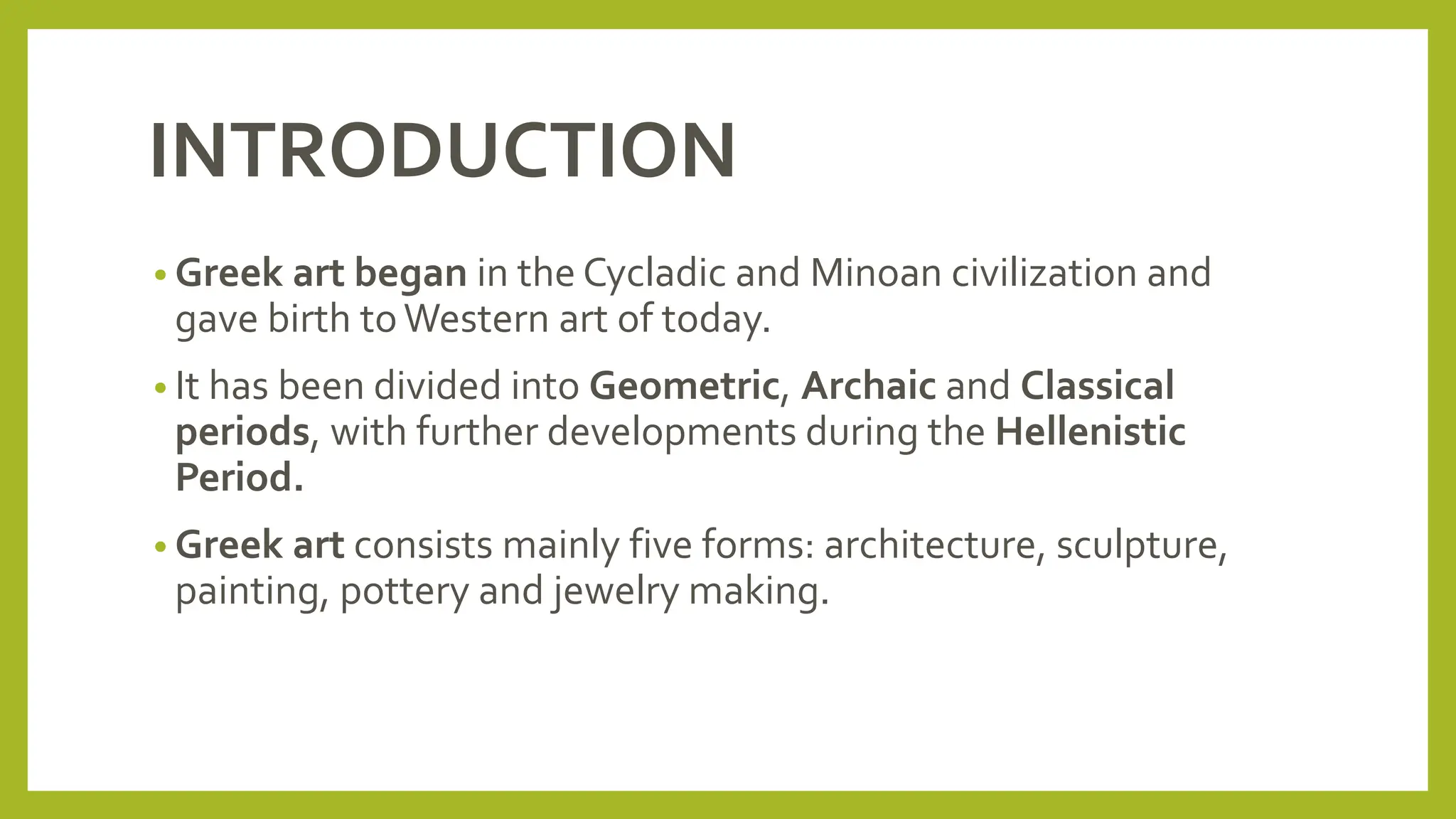 INTRODUCTION

• Greek art began in the Cycladic and Minoan civilization and gave birth to Western art of today.

• It has been divided into Geometric, Archaic and Classical periods, with further developments during the Hellenistic Period.

• Greek art consists mainly five forms: architecture, sculpture, painting, pottery and jewelry making.